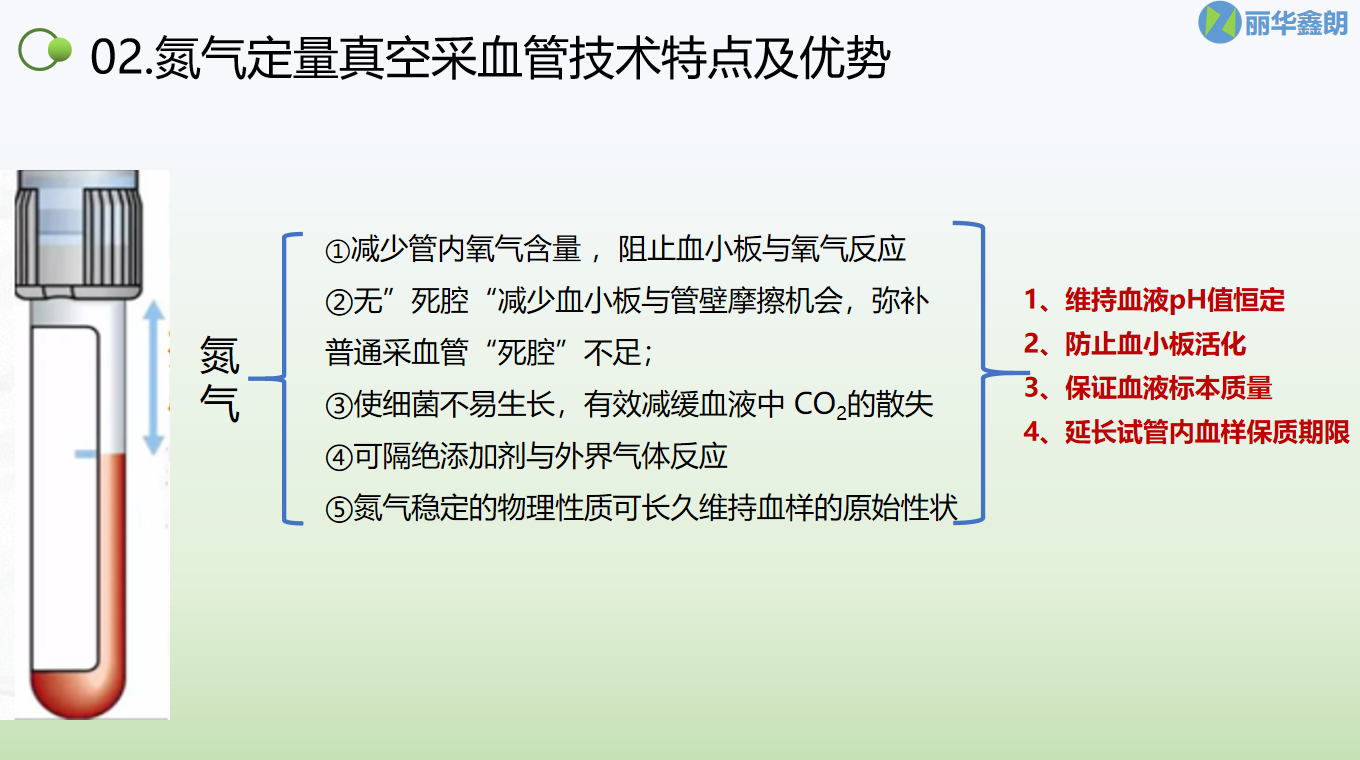 丽华鑫朗

02.氮气定量真空采血管技术特点及优势

氮气

①减少管内氧气含量， 阻止血小板与氧气反应
②无”死腔“减少血小板与管壁摩擦机会，弥补普通采血管“死腔”不足;
③使细菌不易生长，有效减缓血液中 $CO_2$的散失
④可隔绝添加剂与外界气体反应
⑤氮气稳定的物理性质可长久维持血样的原始性状

1、维持血液pH值恒定
2、防止血小板活化
3、保证血液标本质量
4、延长试管内血样保质期限